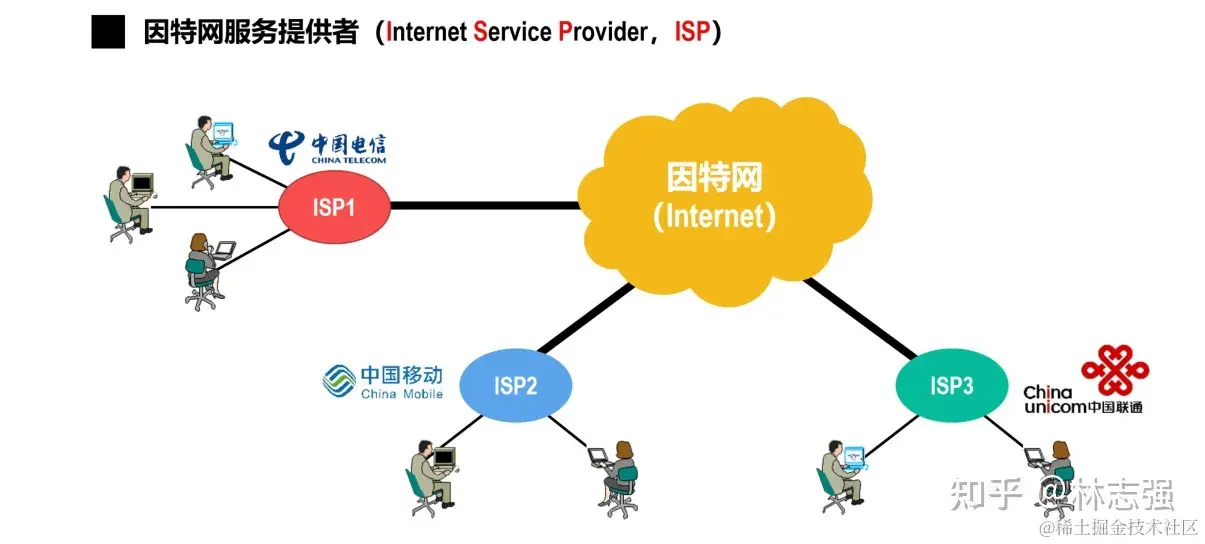 因特网服务提供者（Internet Service Provider，ISP）

中国电信
CHINA TELECOM

ISP1

因特网
(Internet)

中国移动
China Mobile

ISP2

ISP3

China
unicom中国联通

知乎 @林志强

@稀土掘金技术社区